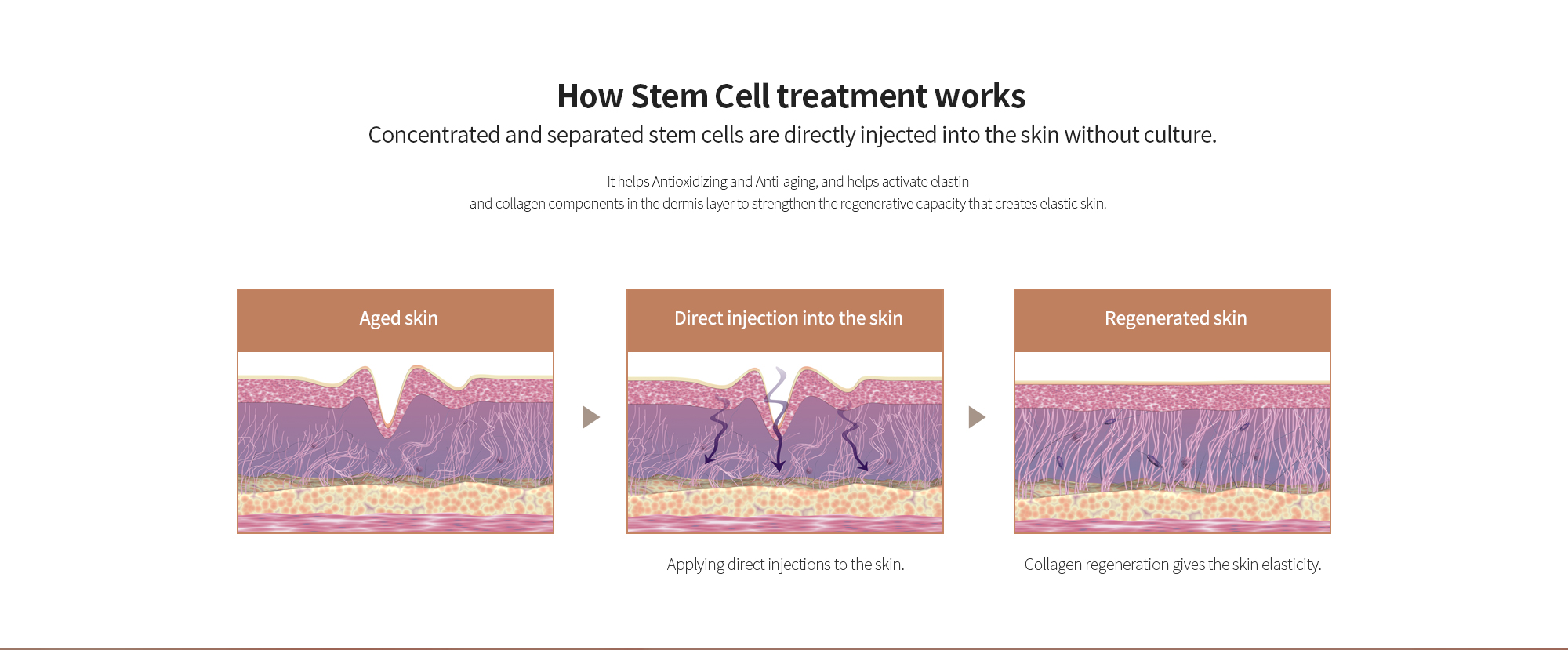 How Stem Cell treatment works

Concentrated and separated stem cells are directly injected into the skin without culture.

It helps Antioxidizing and Anti-aging, and helps activate elastin and collagen components in the dermis layer to strengthen the regenerative capacity that creates elastic skin.

Aged skin

Direct injection into the skin

Applying direct injections to the skin.

Regenerated skin

Collagen regeneration gives the skin elasticity.